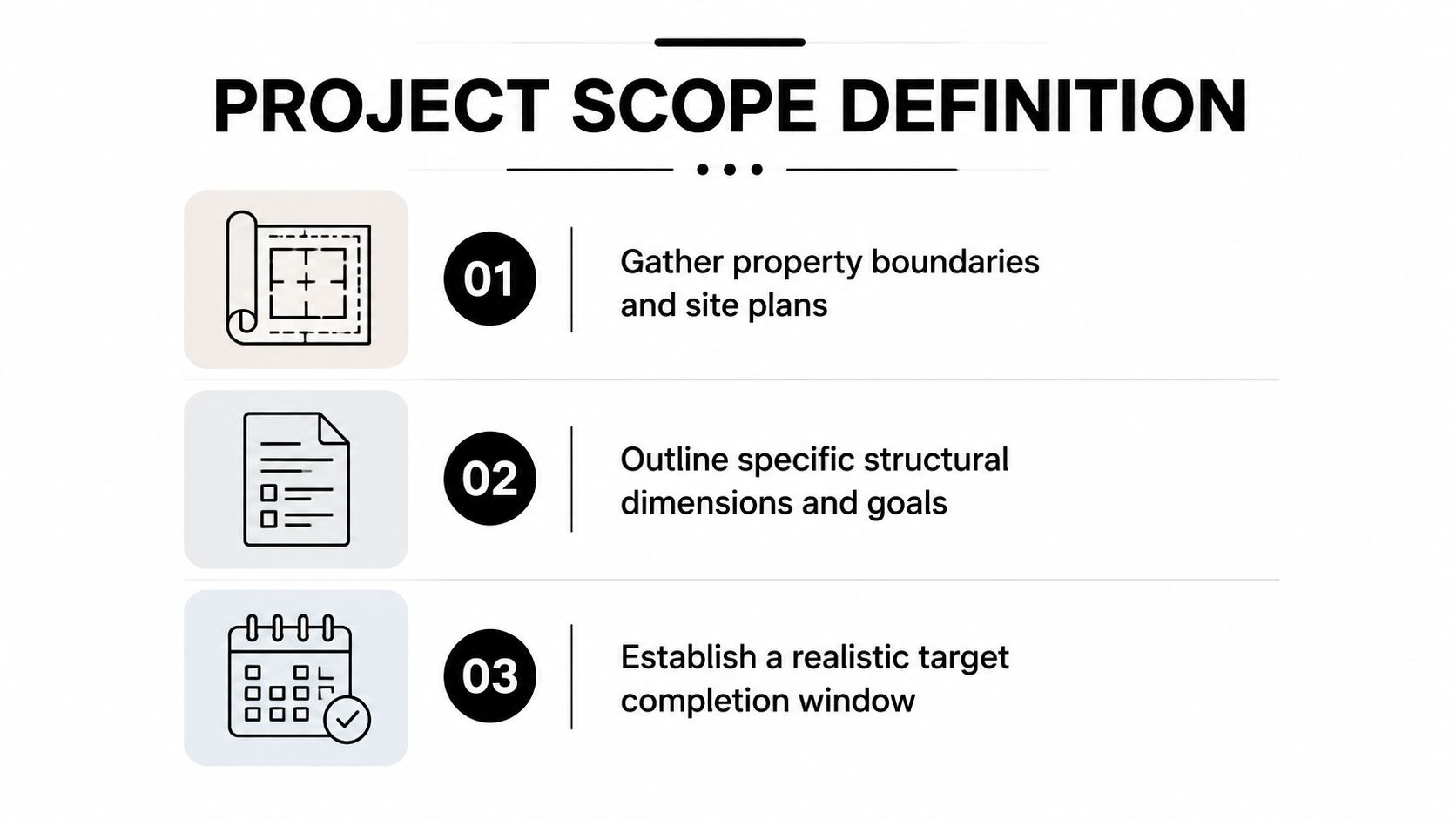 PROJECT SCOPE DEFINITION

01

Gather property boundaries and site plans

02

Outline specific structural dimensions and goals

03

Establish a realistic target completion window